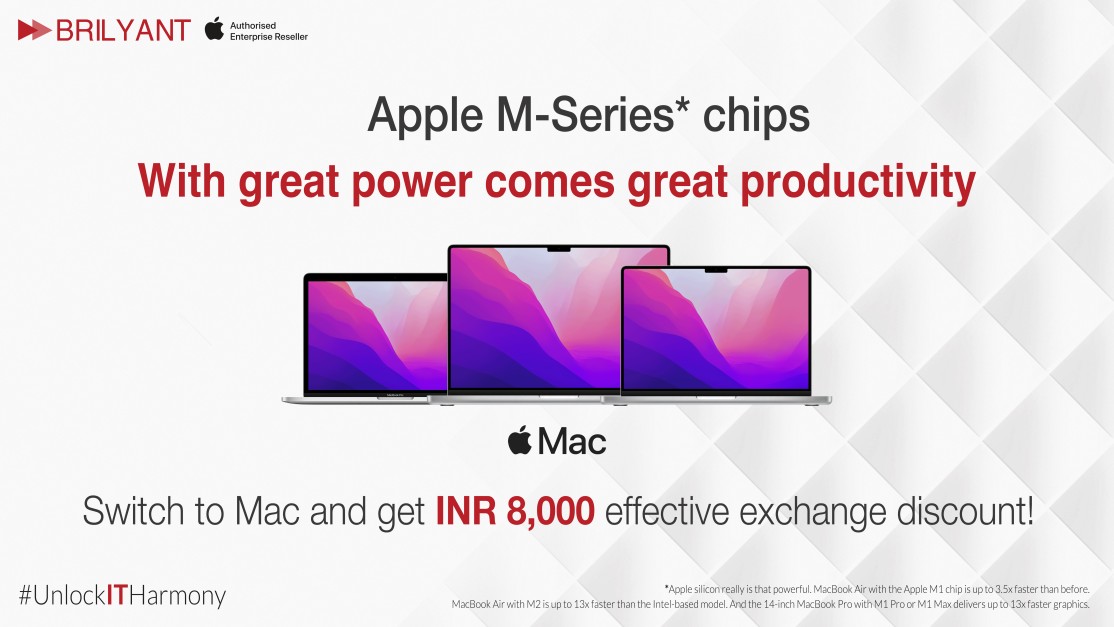 BRILYANT

Authorised Enterprise Reseller

Apple M-Series* chips

With great power comes great productivity

Mac

Switch to Mac and get INR 8,000 effective exchange discount!

#UnlockITHarmony

*Apple silicon really is that powerful. MacBook Air with the Apple M1 chip is up to 3.5x faster than before. MacBook Air with M2 is up to 13x faster than the Intel-based model. And the 14-inch MacBook Pro with M1 Pro or M1 Max delivers up to 13x faster graphics.